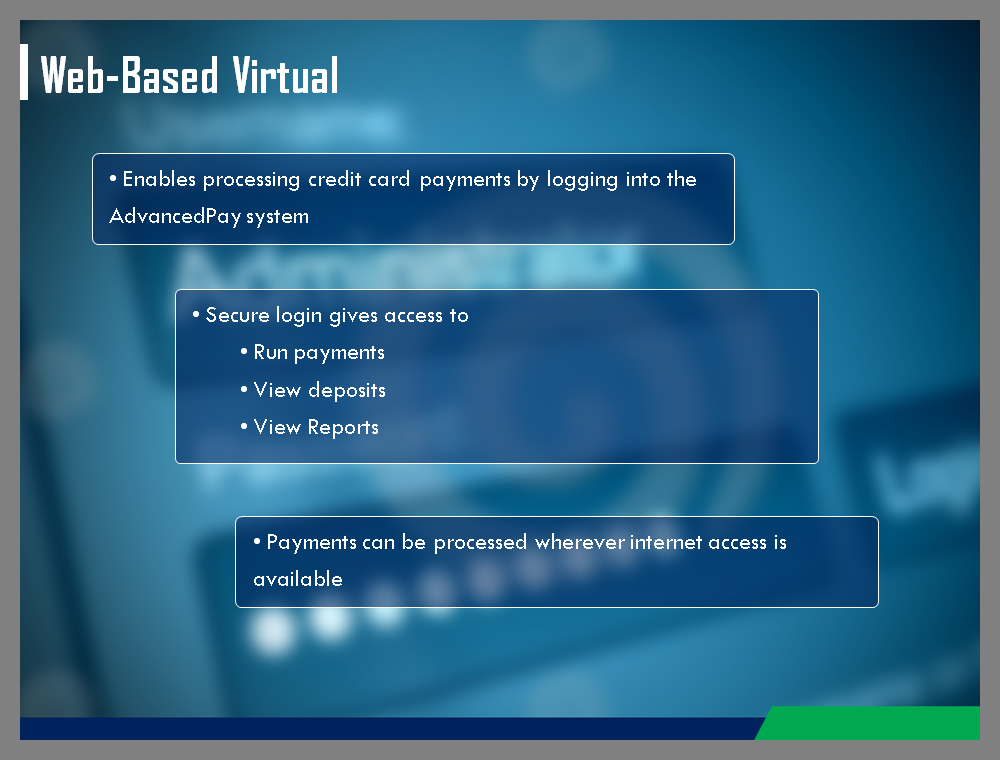 Web-Based Virtual

• Enables processing credit card payments by logging into the AdvancedPay system

• Secure login gives access to

• Run payments

• View deposits

• View Reports

• Payments can be processed wherever internet access is available